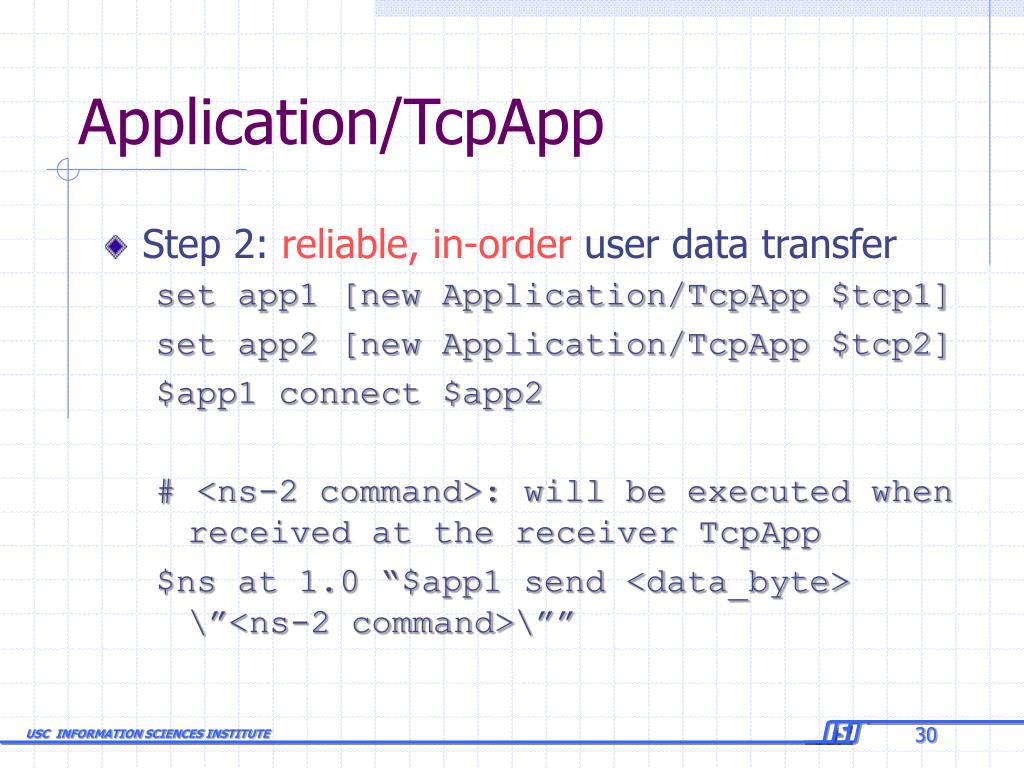 Application/TcpApp

Step 2: reliable, in-order user data transfer

set app1 [new Application/TcpApp $tcp1]
set app2 [new Application/TcpApp $tcp2]
$app1 connect $app2

# <ns-2 command>: will be executed when received at the receiver TcpApp
$ns at 1.0 “$app1 send <data_byte> \”<ns-2 command>\””

USC INFORMATION SCIENCES INSTITUTE

ISI

30